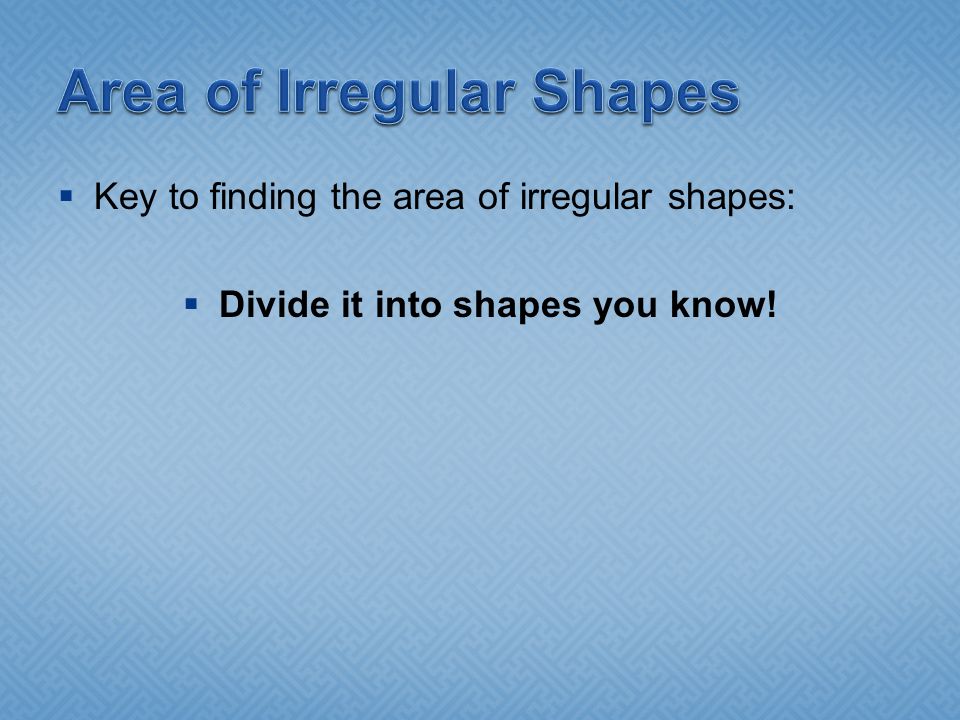 Area of Irregular Shapes

▪ Key to finding the area of irregular shapes:

▪ Divide it into shapes you know!